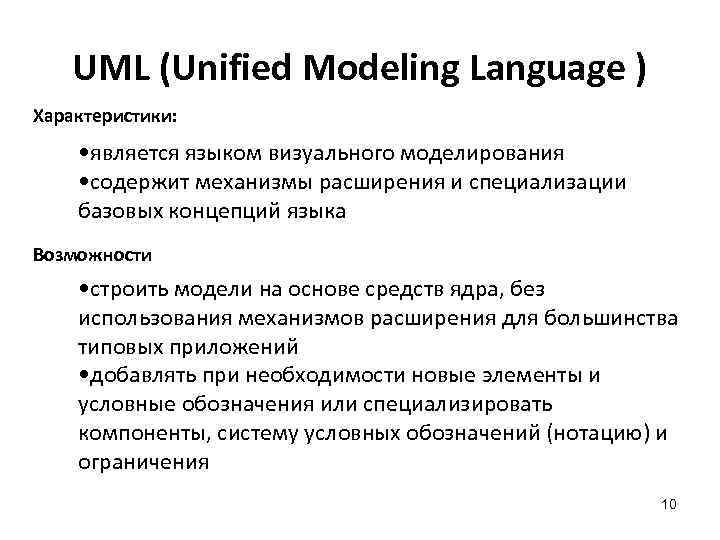 UML (Unified Modeling Language )

Характеристики:

•является языком визуального моделирования
•содержит механизмы расширения и специализации базовых концепций языка

Возможности

•строить модели на основе средств ядра, без использования механизмов расширения для большинства типовых приложений
•добавлять при необходимости новые элементы и условные обозначения или специализировать компоненты, систему условных обозначений (нотацию) и ограничения

10